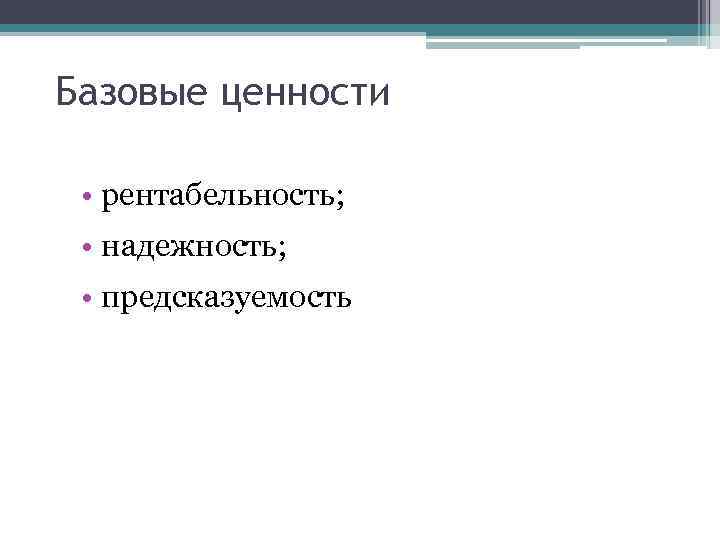 Базовые ценности

• рентабельность;
• надежность;
• предсказуемость